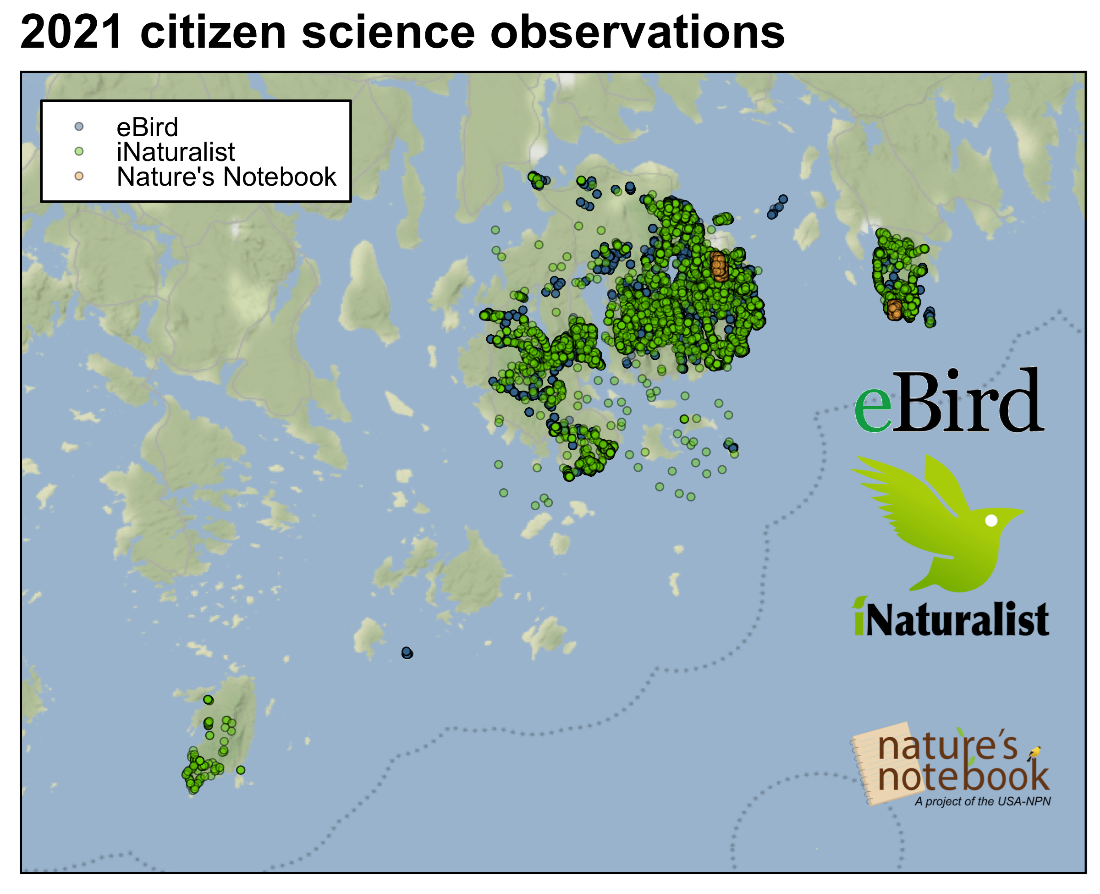 2021 citizen science observations

eBird
iNaturalist
Nature's Notebook

eBird

iNaturalist

nature's notebook
A project of the USA-NPN